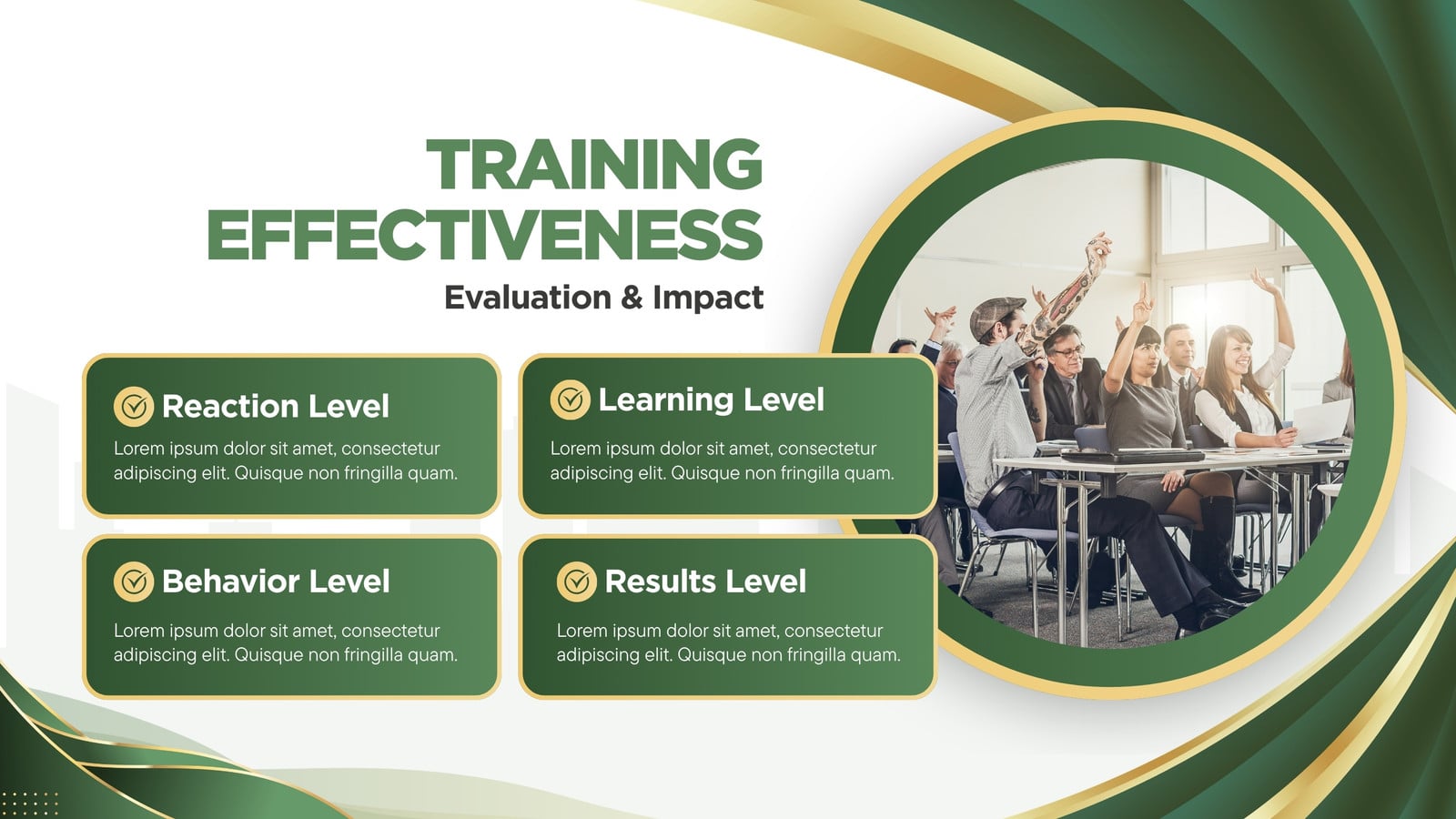 TRAINING EFFECTIVENESS

Evaluation & Impact

Reaction Level

Lorem ipsum dolor sit amet, consectetur adipiscing elit. Quisque non fringilla quam.

Learning Level

Lorem ipsum dolor sit amet, consectetur adipiscing elit. Quisque non fringilla quam.

Behavior Level

Lorem ipsum dolor sit amet, consectetur adipiscing elit. Quisque non fringilla quam.

Results Level

Lorem ipsum dolor sit amet, consectetur adipiscing elit. Quisque non fringilla quam.